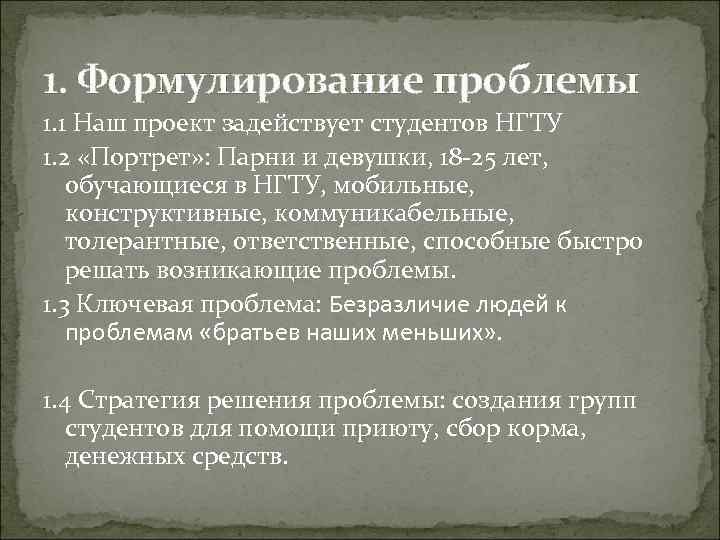 1. Формулирование проблемы

1.1 Наш проект задействует студентов НГТУ

1.2 «Портрет»: Парни и девушки, 18-25 лет, обучающиеся в НГТУ, мобильные, конструктивные, коммуникабельные, толерантные, ответственные, способные быстро решать возникающие проблемы.

1.3 Ключевая проблема: Безразличие людей к проблемам «братьев наших меньших».

1.4 Стратегия решения проблемы: создания групп студентов для помощи приюту, сбор корма, денежных средств.